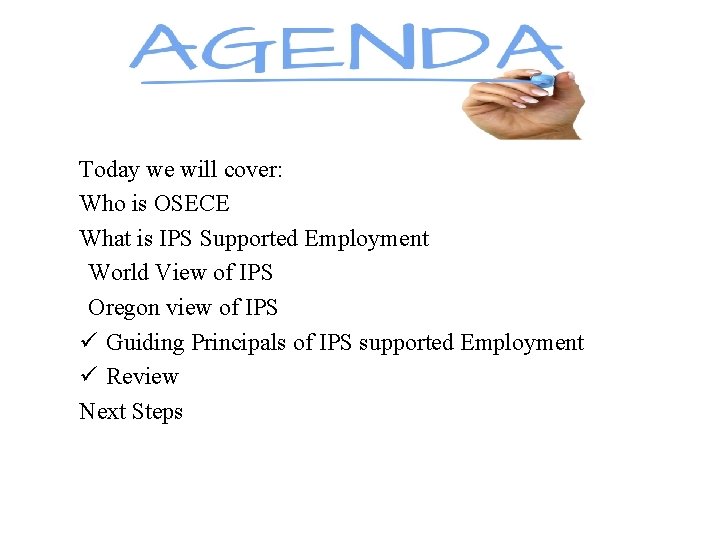 AGENDA

Today we will cover:
Who is OSECE
What is IPS Supported Employment
World View of IPS
Oregon view of IPS
✓ Guiding Principals of IPS supported Employment
✓ Review
Next Steps